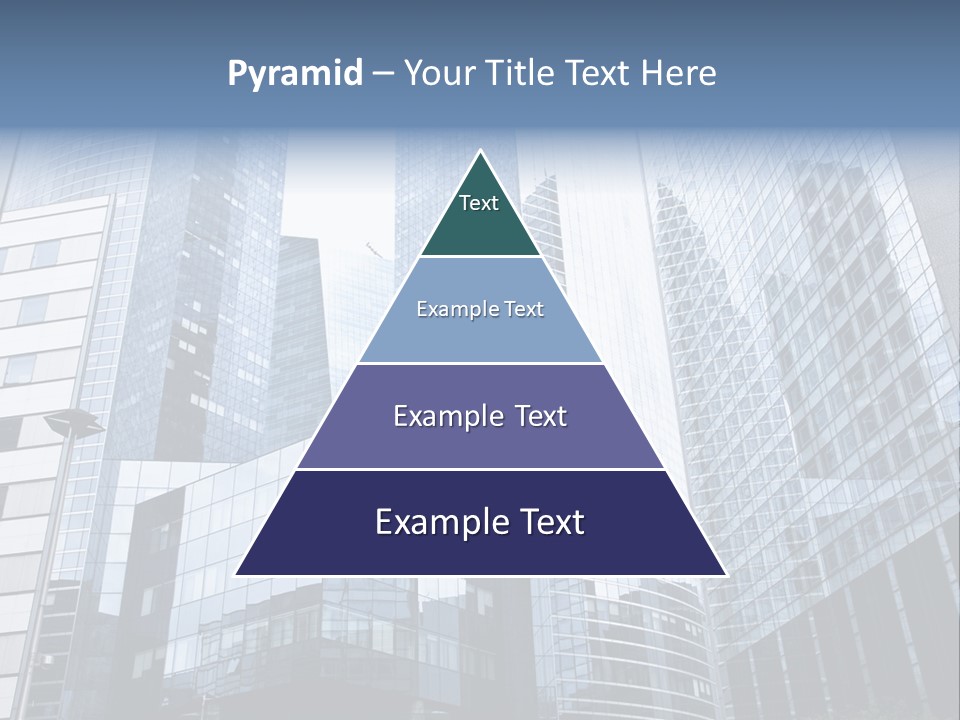 Pyramid – Your Title Text Here

Text

Example Text

Example Text

Example Text